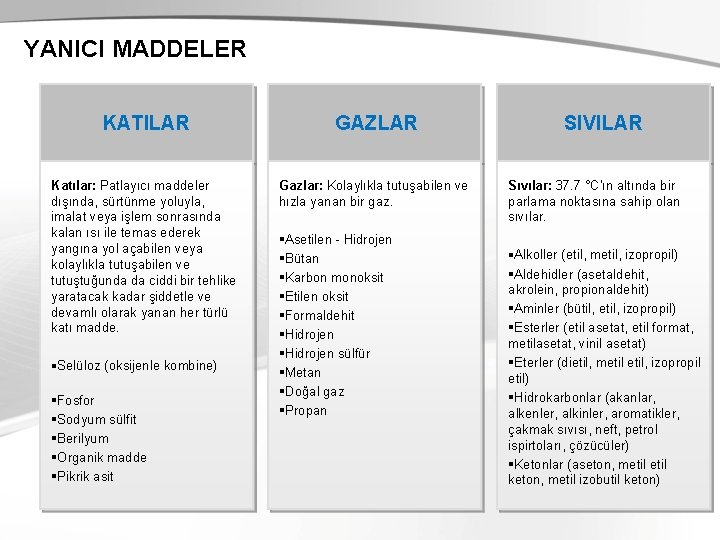 YANICI MADDELER

KATILAR

Katılar: Patlayıcı maddeler dışında, sürtünme yoluyla, imalat veya işlem sonrasında kalan ısı ile temas ederek yangına yol açabilen veya kolaylıkla tutuşabilen ve tutuştuğunda da ciddi bir tehlike yaratacak kadar şiddetle ve devamlı olarak yanan her türlü katı madde.

▪Selüloz (oksijenle kombine)

▪Fosfor
▪Sodyum sülfit
▪Berilyum
▪Organik madde
▪Pikrik asit

GAZLAR

Gazlar: Kolaylıkla tutuşabilen ve hızla yanan bir gaz.

▪Asetilen - Hidrojen
▪Bütan
▪Karbon monoksit
▪Etilen oksit
▪Formaldehit
▪Hidrojen
▪Hidrojen sülfür
▪Metan
▪Doğal gaz
▪Propan

SIVILAR

Sıvılar: 37.7 °C'ın altında bir parlama noktasına sahip olan sıvılar.

▪Alkoller (etil, metil, izopropil)
▪Aldehidler (asetaldehit, akrolein, propionaldehit)
▪Aminler (bütil, etil, izopropil)
▪Esterler (etil asetat, etil format, metilasetat, vinil asetat)
▪Eterler (dietil, metil etil, izopropil etil)
▪Hidrokarbonlar (akanlar, alkenler, alkinler, aromatikler, çakmak sıvısı, neft, petrol ispirtoları, çözücüler)
▪Ketonlar (aseton, metil etil keton, metil izobutil keton)